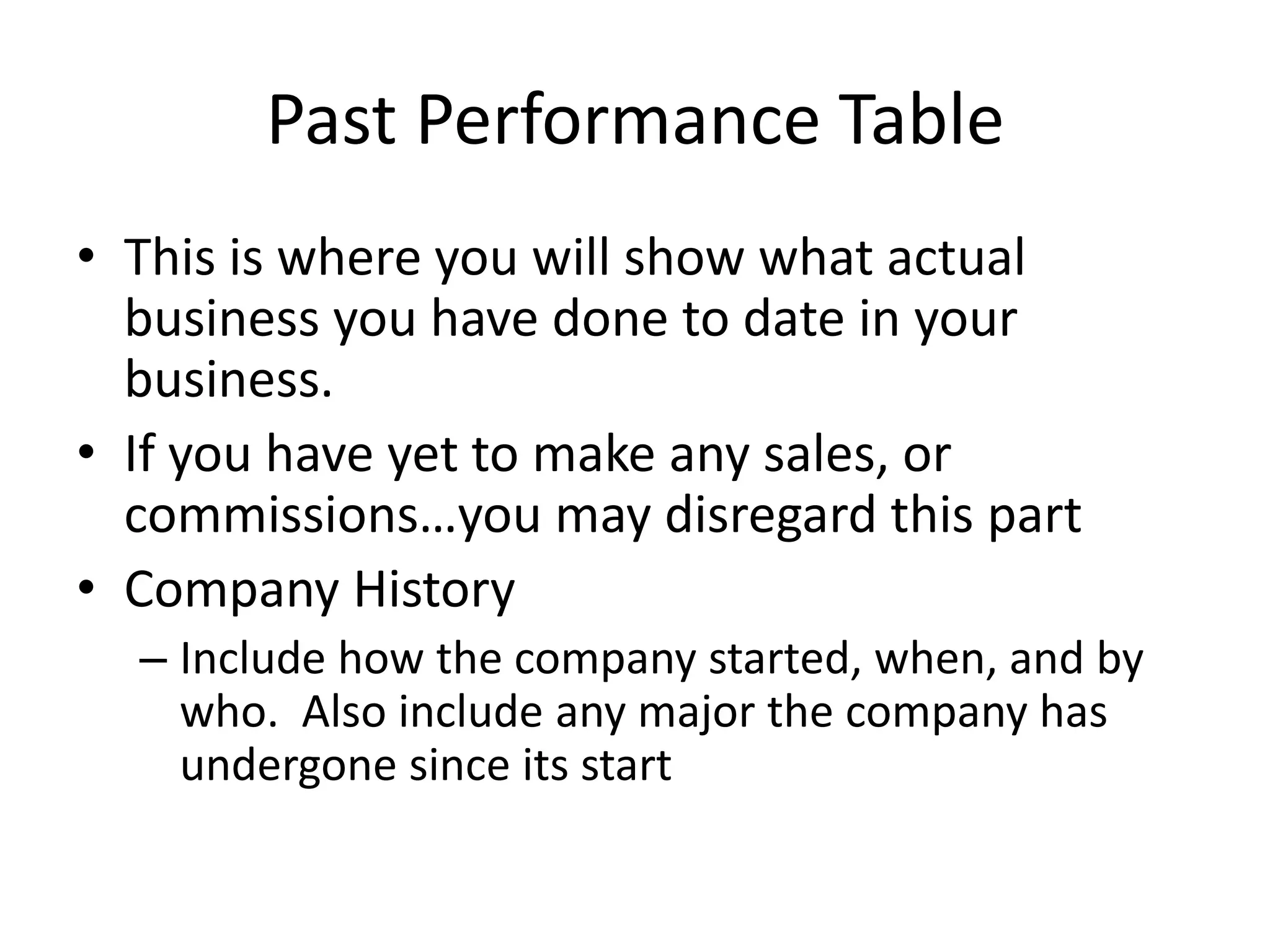 Past Performance Table

• This is where you will show what actual business you have done to date in your business.
• If you have yet to make any sales, or commissions…you may disregard this part
• Company History
– Include how the company started, when, and by who. Also include any major the company has undergone since its start